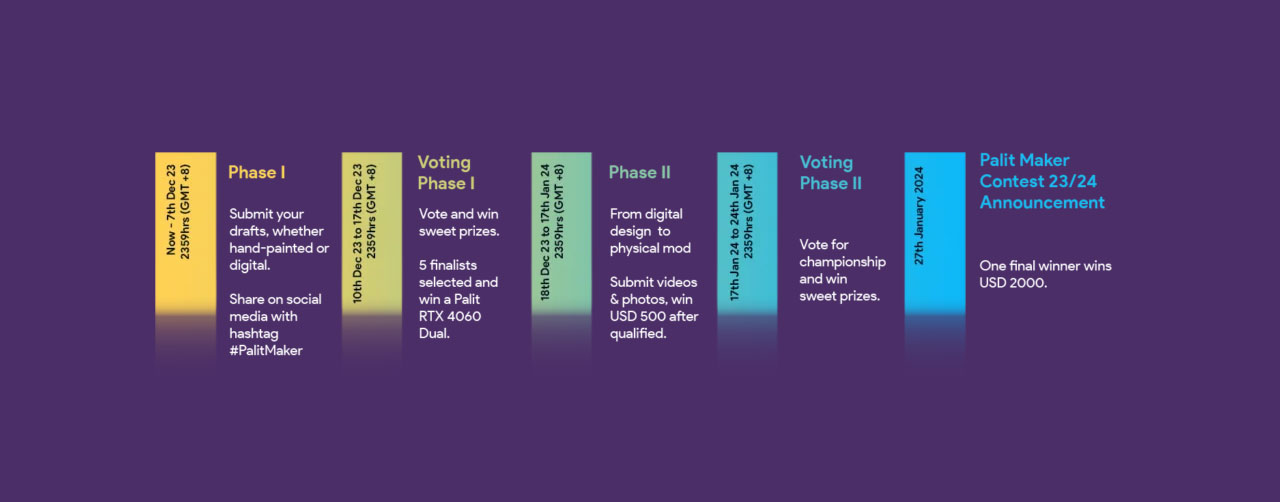 Now - 7th Dec 23
2359hrs (GMT +8)

Phase I

Submit your drafts, whether hand-painted or digital.

Share on social media with hashtag #PalitMaker

10th Dec 23 to 17th Dec 23
2359hrs (GMT +8)

Voting Phase I

Vote and win sweet prizes.

5 finalists selected and win a Palit RTX 4060 Dual.

18th Dec 23 to 17th Jan 24
2359hrs (GMT +8)

Phase II

From digital design to physical mod

Submit videos & photos, win USD 500 after qualified.

17th Jan 24 to 24th Jan 24
2359hrs (GMT +8)

Voting Phase II

Vote for championship and win sweet prizes.

27th January 2024

Palit Maker Contest 23/24 Announcement

One final winner wins USD 2000.